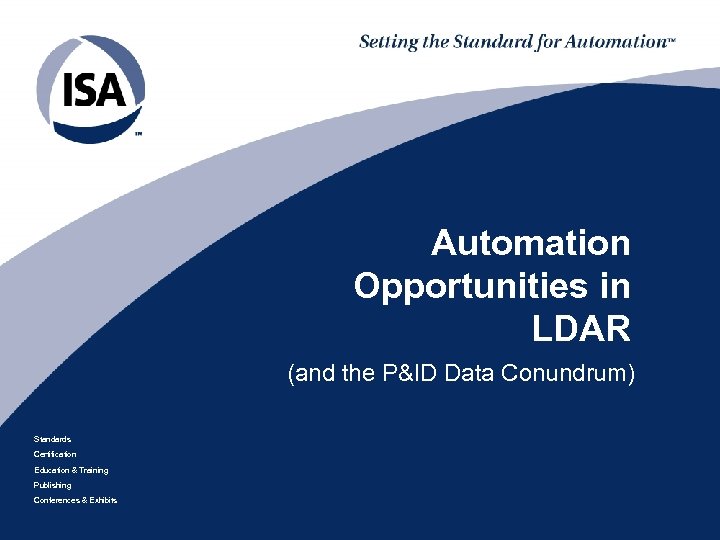 ISA™

Setting the Standard for Automation™

Automation Opportunities in LDAR

(and the P&ID Data Conundrum)

Standards
Certification
Education & Training
Publishing
Conferences & Exhibits